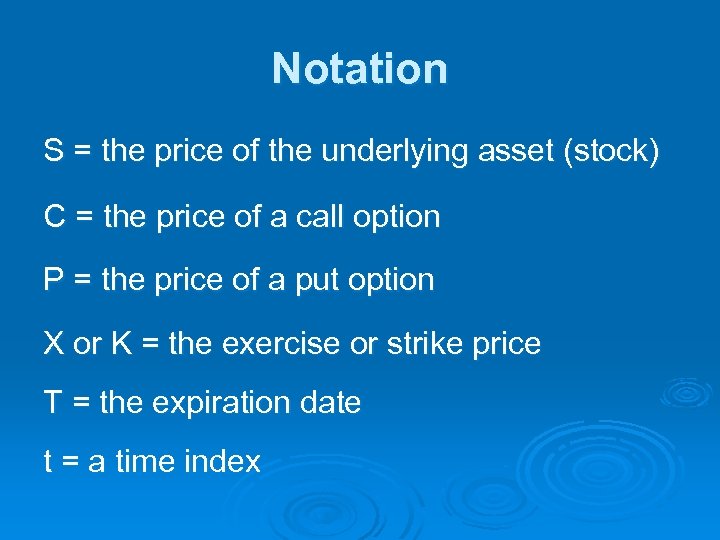 Notation

S = the price of the underlying asset (stock)

C = the price of a call option

P = the price of a put option

X or K = the exercise or strike price

T = the expiration date

t = a time index